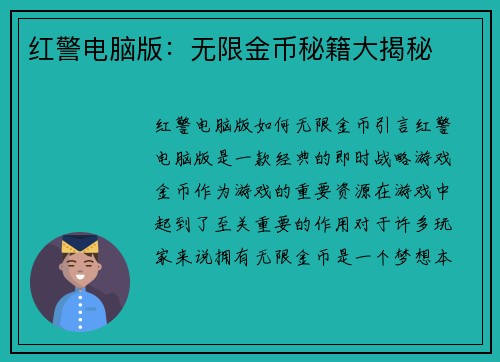 红警电脑版：无限金币秘籍大揭秘

红警电脑版如何无限金币引言红警电脑版是一款经典的即时战略游戏金币作为游戏的重要资源在游戏中起到了至关重要的作用对于许多玩家来说拥有无限金币是一个梦想本